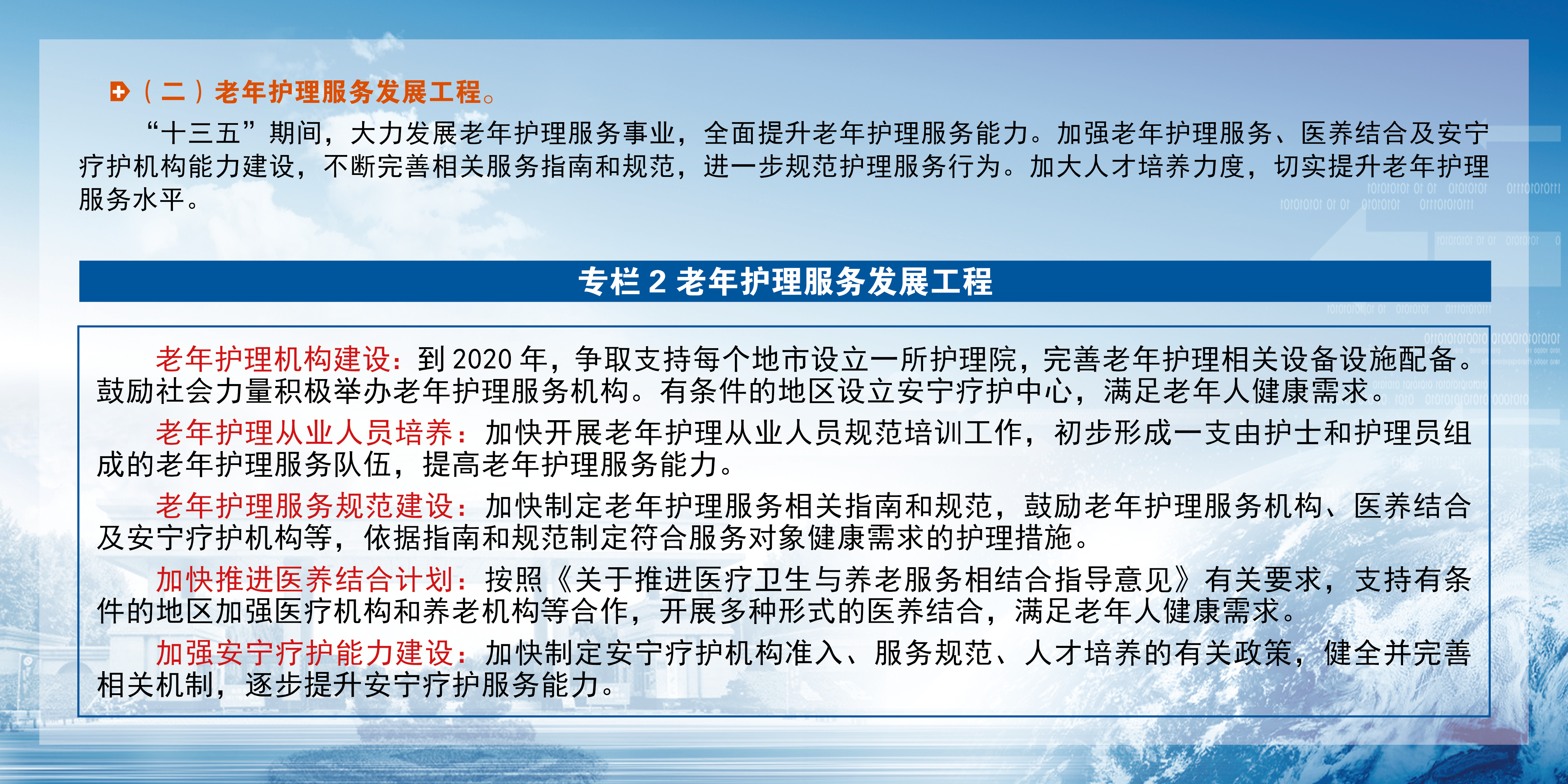 （二）老年护理服务发展工程。

“十三五”期间，大力发展老年护理服务事业，全面提升老年护理服务能力。加强老年护理服务、医养结合及安宁疗护机构能力建设，不断完善相关服务指南和规范，进一步规范护理服务行为。加大人才培养力度，切实提升老年护理服务水平。

专栏 2 老年护理服务发展工程

老年护理机构建设：到 2020 年，争取支持每个地市设立一所护理院，完善老年护理相关设备设施配备。鼓励社会力量积极举办老年护理服务机构。有条件的地区设立安宁疗护中心，满足老年人健康需求。

老年护理从业人员培养：加快开展老年护理从业人员规范培训工作，初步形成一支由护士和护理员组成的老年护理服务队伍，提高老年护理服务能力。

老年护理服务规范建设：加快制定老年护理服务相关指南和规范，鼓励老年护理服务机构、医养结合及安宁疗护机构等，依据指南和规范制定符合服务对象健康需求的护理措施。

加快推进医养结合计划：按照《关于推进医疗卫生与养老服务相结合指导意见》有关要求，支持有条件的地区加强医疗机构和养老机构等合作，开展多种形式的医养结合，满足老年人健康需求。

加强安宁疗护能力建设：加快制定安宁疗护机构准入、服务规范、人才培养的有关政策，健全并完善相关机制，逐步提升安宁疗护服务能力。